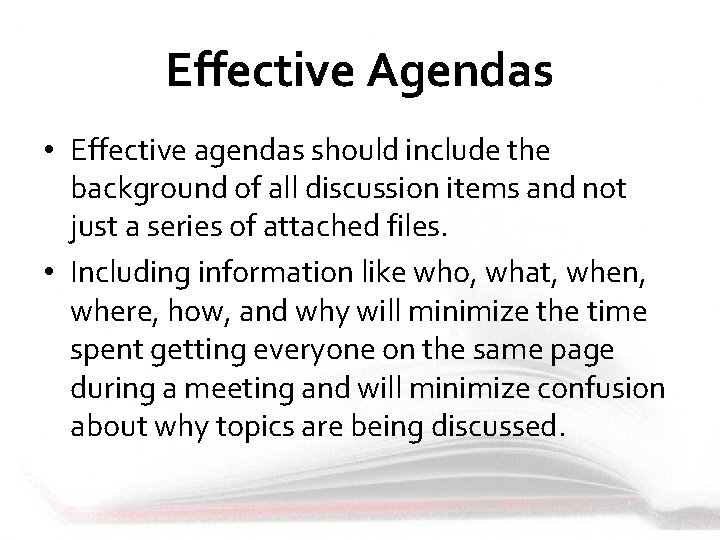 Effective Agendas

• Effective agendas should include the background of all discussion items and not just a series of attached files.

• Including information like who, what, when, where, how, and why will minimize the time spent getting everyone on the same page during a meeting and will minimize confusion about why topics are being discussed.